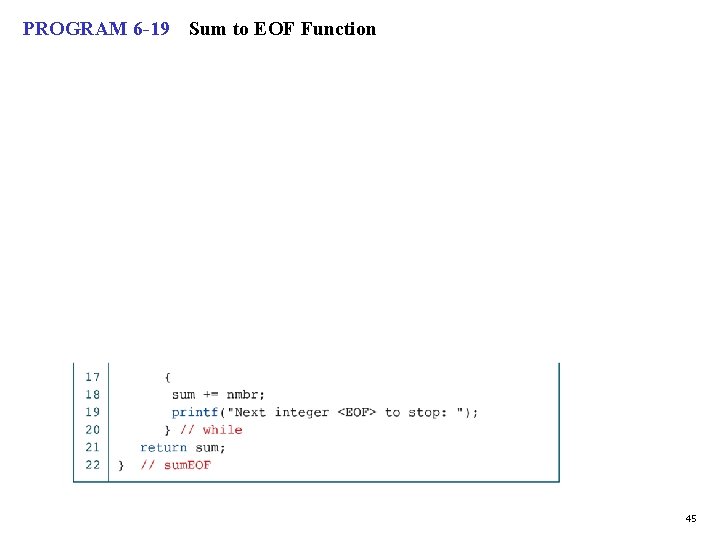 PROGRAM 6-19 Sum to EOF Function

17 {
18 sum += nmbr;
19 printf("Next integer <EOF> to stop: ");
20 } // while
21 return sum;
22 } // sumEOF

45